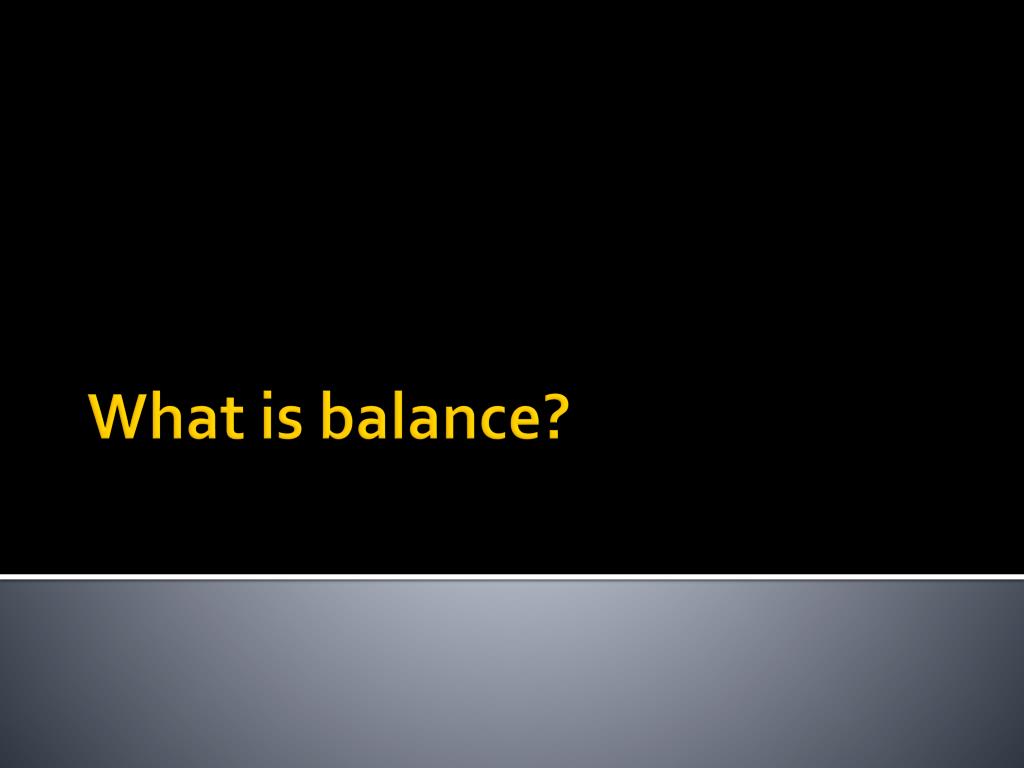 What is balance?